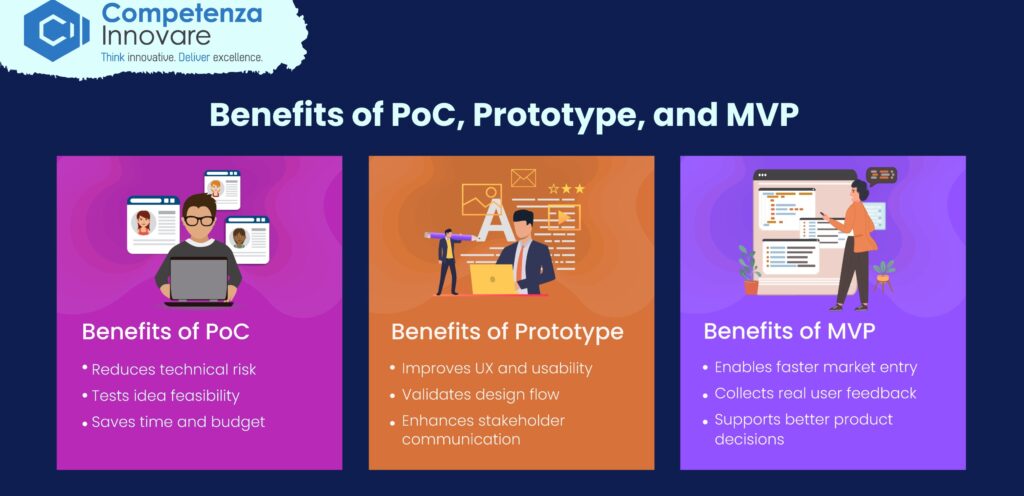 Competenza Innovare
Think innovative. Deliver excellence.

Benefits of PoC, Prototype, and MVP

Benefits of PoC
• Reduces technical risk
• Tests idea feasibility
• Saves time and budget

Benefits of Prototype
• Improves UX and usability
• Validates design flow
• Enhances stakeholder communication

Benefits of MVP
• Enables faster market entry
• Collects real user feedback
• Supports better product decisions